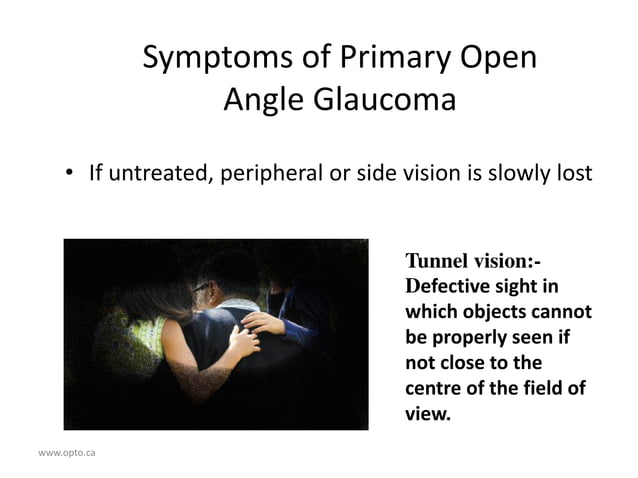 Symptoms of Primary Open Angle Glaucoma

• If untreated, peripheral or side vision is slowly lost

Tunnel vision:- Defective sight in which objects cannot be properly seen if not close to the centre of the field of view.

www.opto.ca